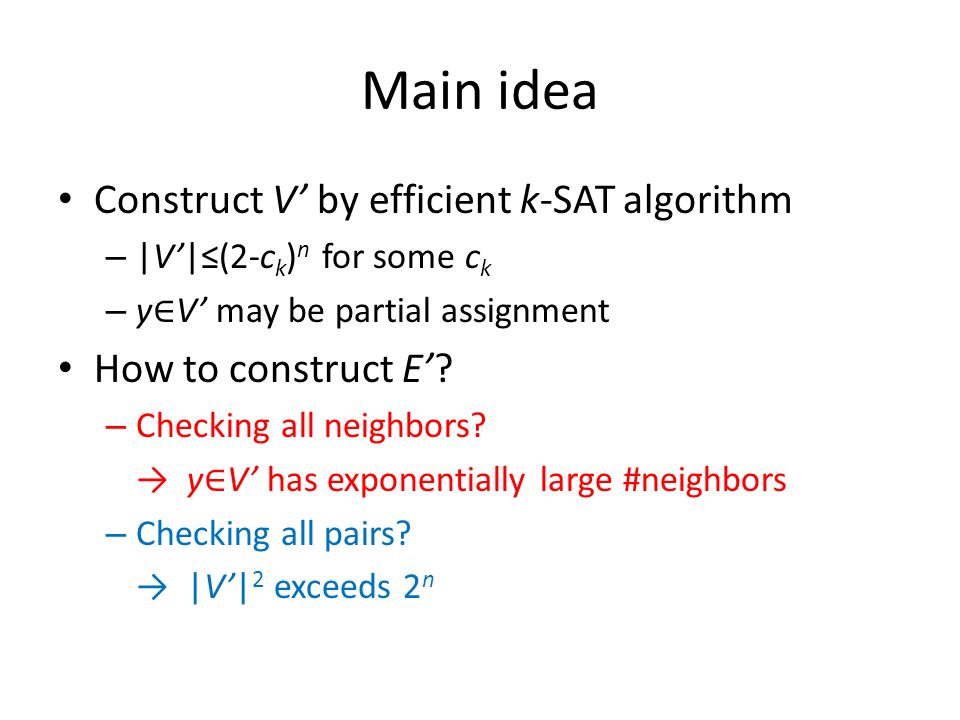 Main idea

• Construct $V'$ by efficient $k$-SAT algorithm
– $|V'| \le (2-c_k)^n$ for some $c_k$
– $y \in V'$ may be partial assignment

• How to construct $E'$?
– Checking all neighbors?
→ $y \in V'$ has exponentially large #neighbors
– Checking all pairs?
→ $|V'|^2$ exceeds $2^n$